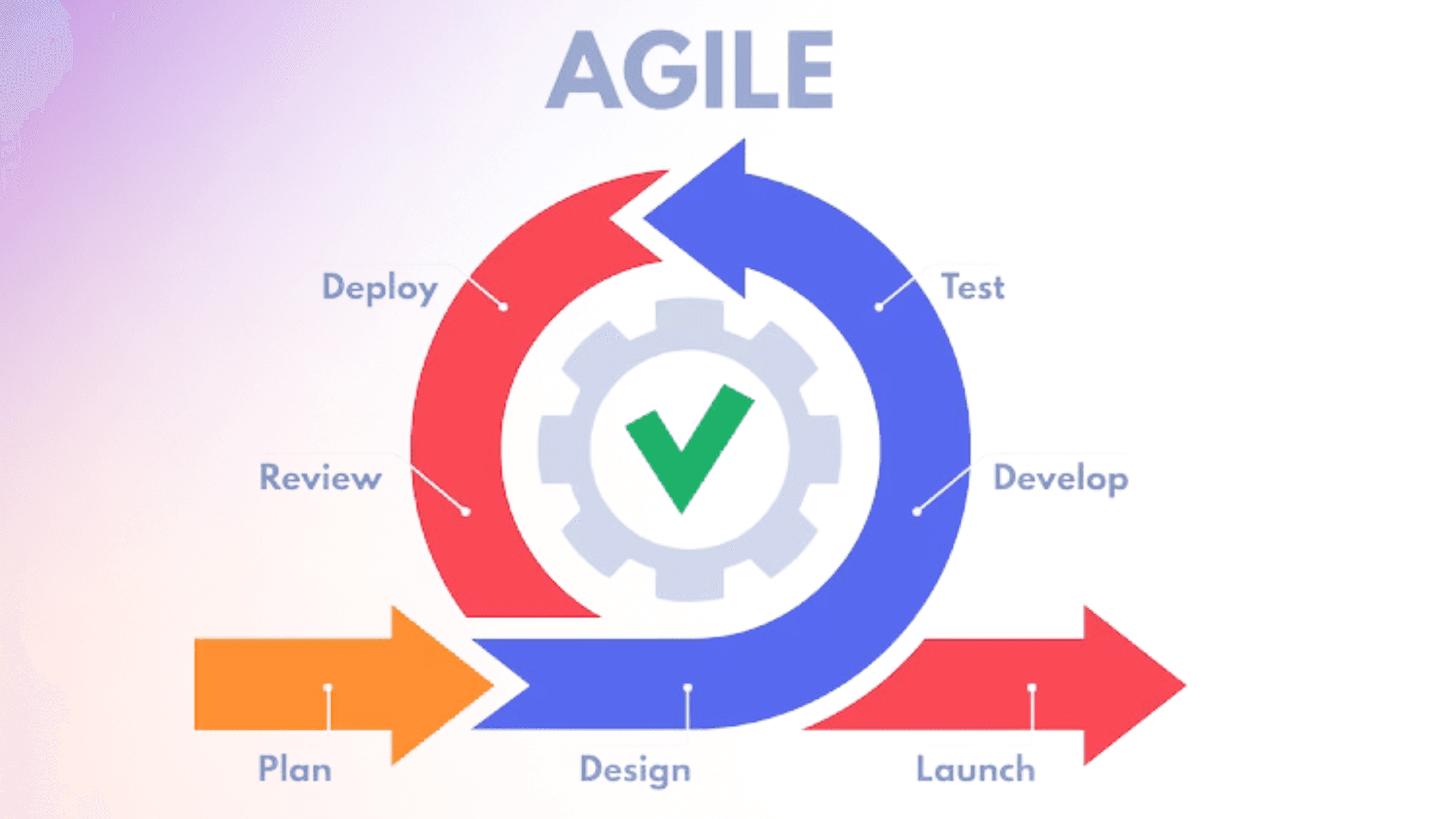 AGILE

Deploy

Test

Review

Develop

Plan

Design

Launch